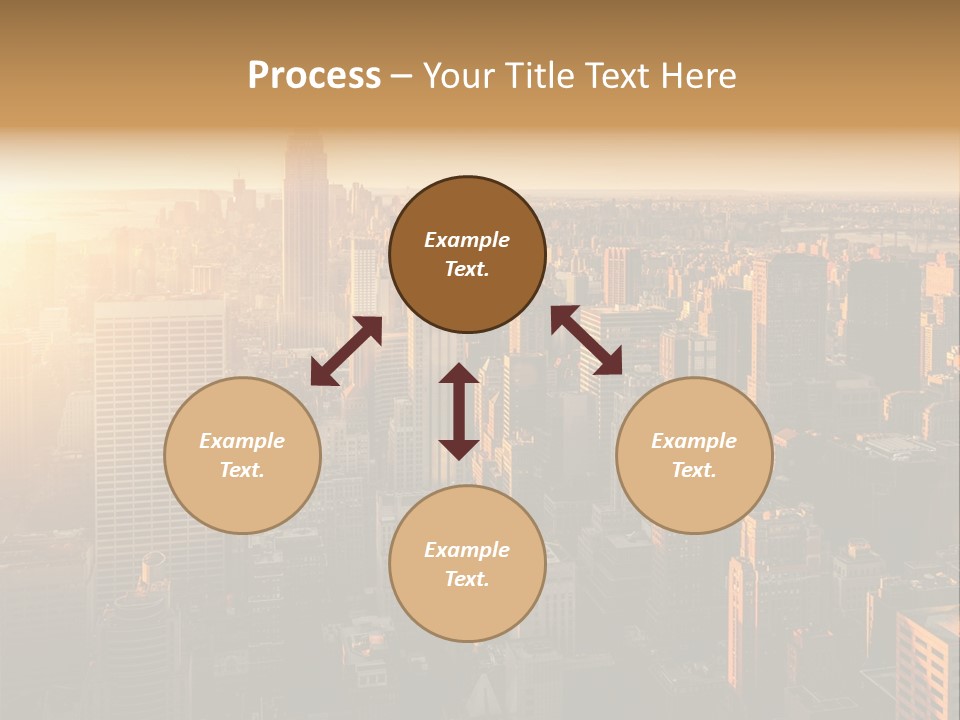 Process – Your Title Text Here

Example Text.

Example Text.

Example Text.

Example Text.